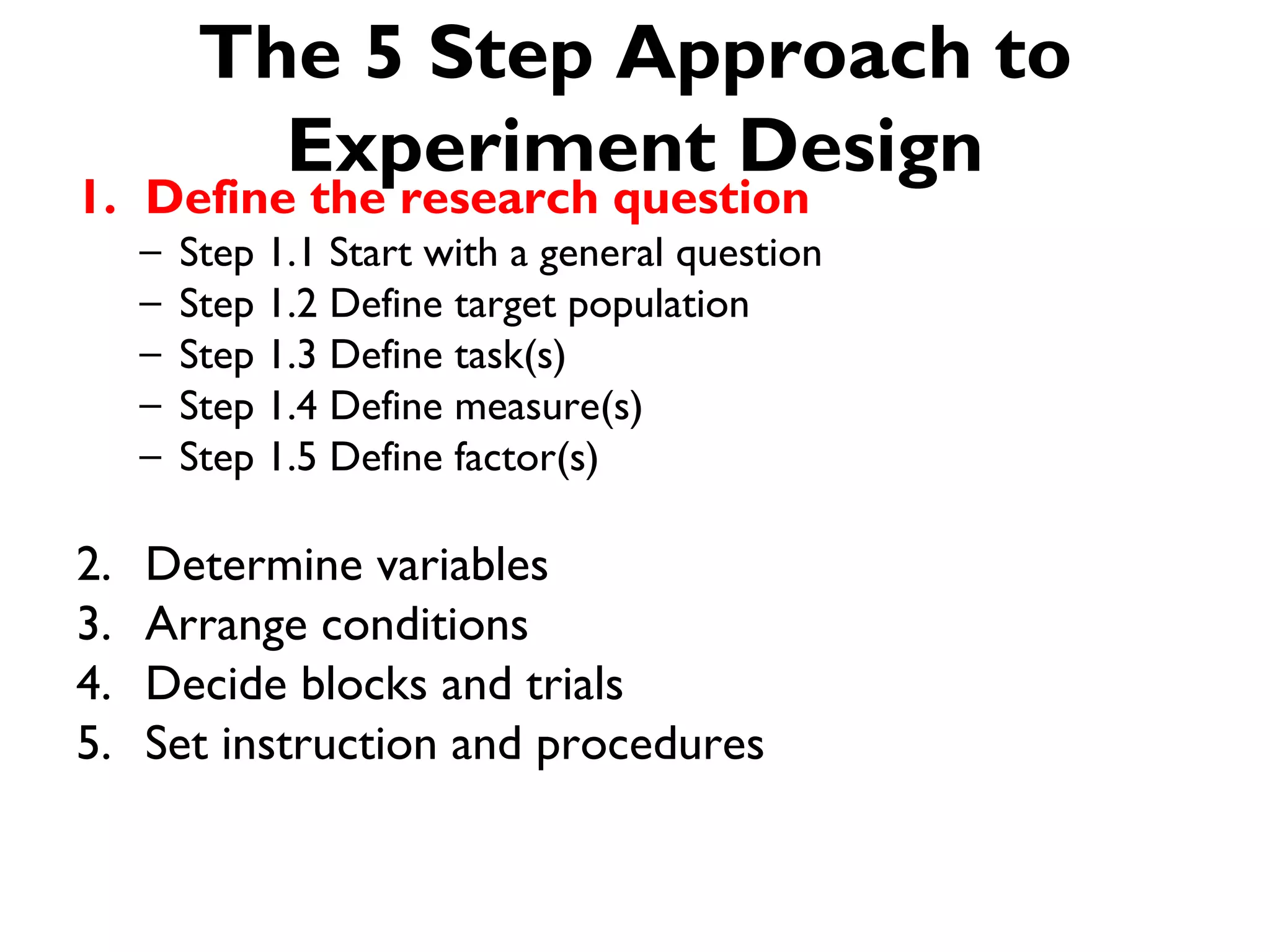 The 5 Step Approach to Experiment Design

1. Define the research question
– Step 1.1 Start with a general question
– Step 1.2 Define target population
– Step 1.3 Define task(s)
– Step 1.4 Define measure(s)
– Step 1.5 Define factor(s)

2. Determine variables
3. Arrange conditions
4. Decide blocks and trials
5. Set instruction and procedures